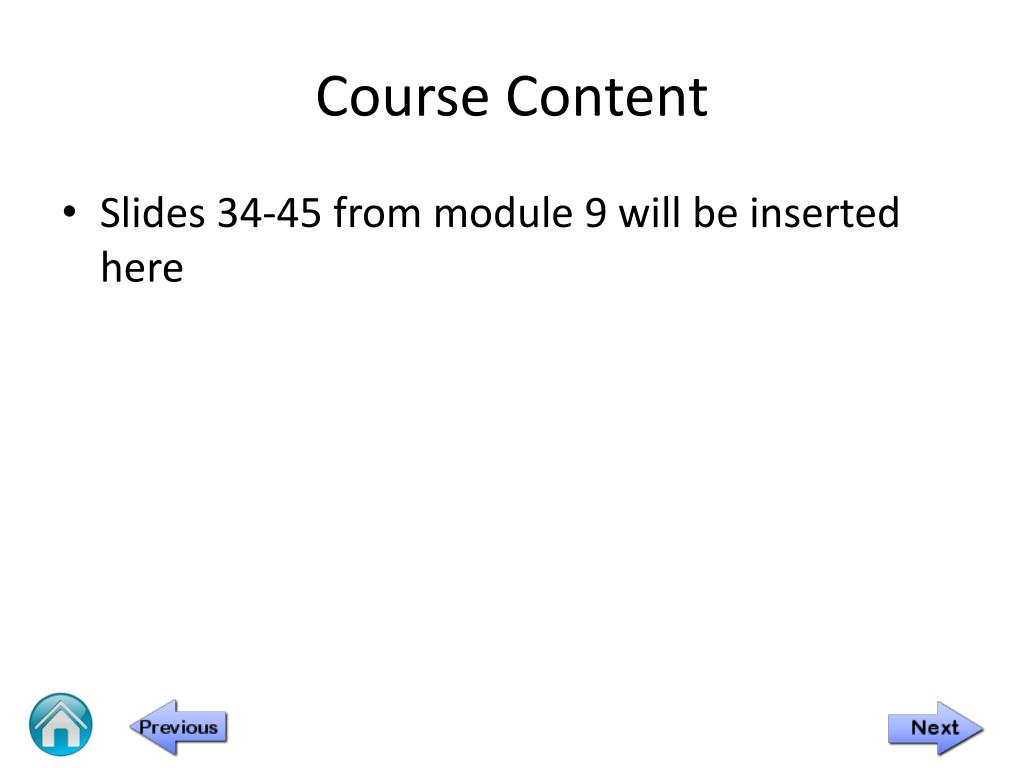 Course Content

• Slides 34-45 from module 9 will be inserted here

Previous

Next